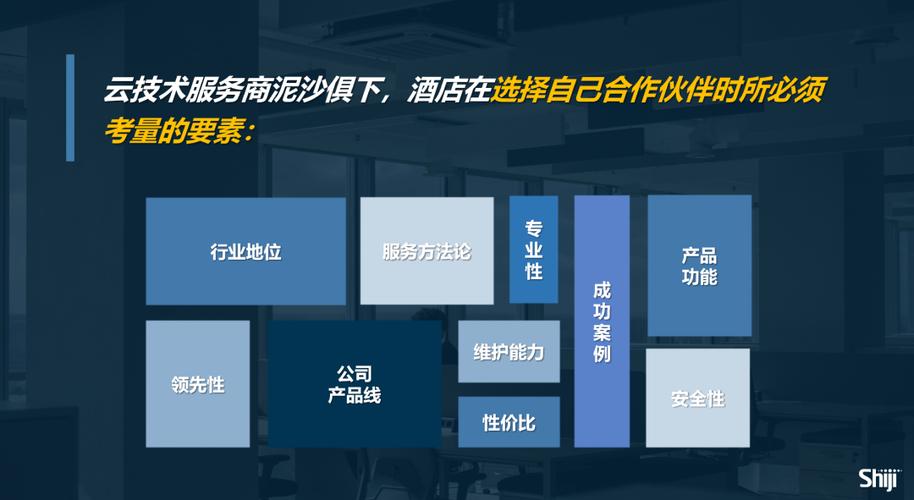 云技术服务商泥沙俱下，酒店在选择自己合作伙伴时所必须考量的要素：

行业地位

服务方法论

专业性

成功案例

产品功能

领先性

公司产品线

维护能力

性价比

安全性

Shiji